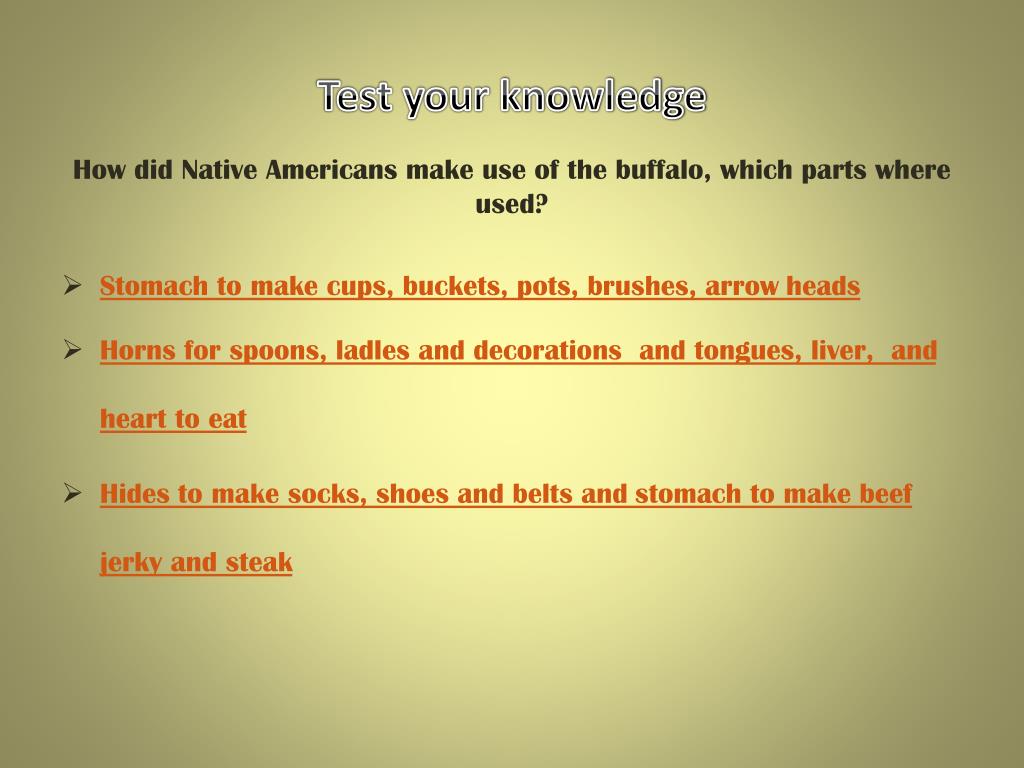 Test your knowledge

How did Native Americans make use of the buffalo, which parts where used?

➢ Stomach to make cups, buckets, pots, brushes, arrow heads

➢ Horns for spoons, ladles and decorations and tongues, liver, and heart to eat

➢ Hides to make socks, shoes and belts and stomach to make beef jerky and steak